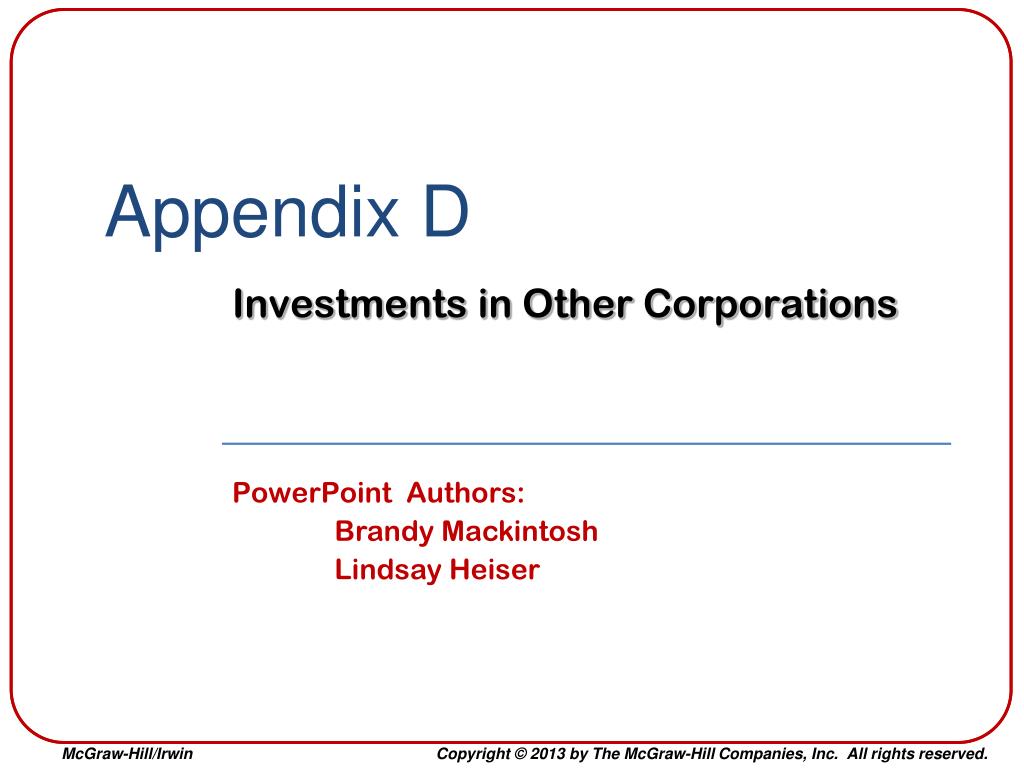 Appendix D

Investments in Other Corporations

PowerPoint Authors:
Brandy Mackintosh
Lindsay Heiser

McGraw-Hill/Irwin

Copyright © 2013 by The McGraw-Hill Companies, Inc. All rights reserved.